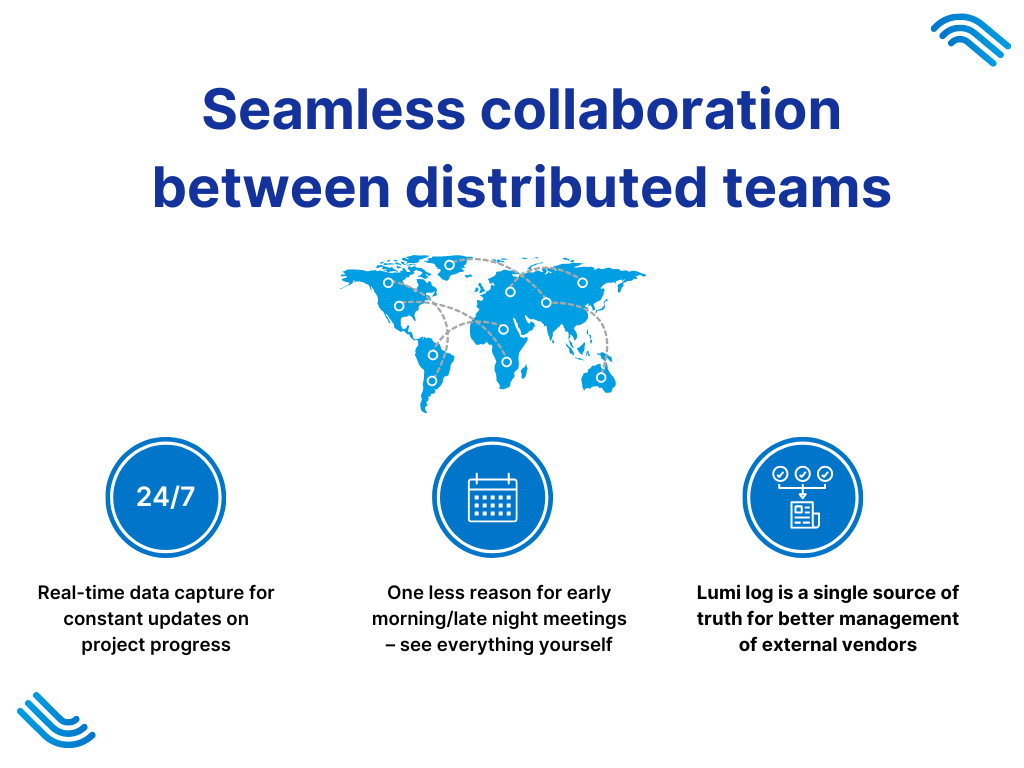 Seamless collaboration between distributed teams

24/7

Real-time data capture for constant updates on project progress

One less reason for early morning/late night meetings – see everything yourself

Lumi log is a single source of truth for better management of external vendors